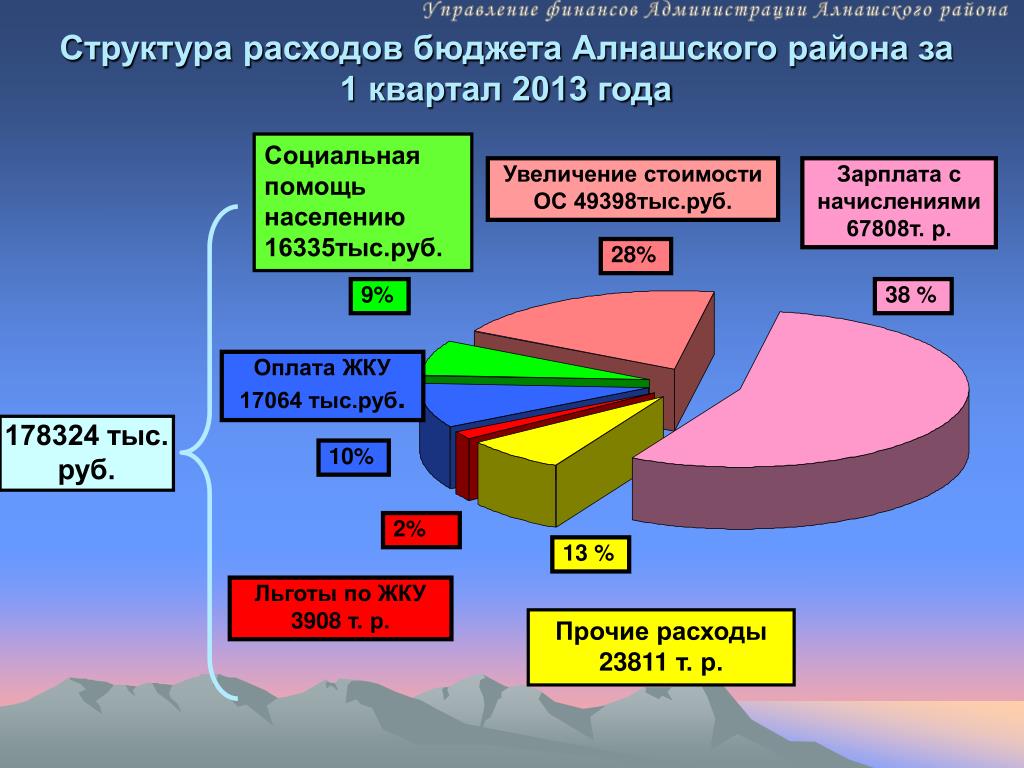 Управление финансов Администрации Алнашского района

Структура расходов бюджета Алнашского района за 1 квартал 2013 года

Социальная помощь населению 16335тыс.руб.

Увеличение стоимости ОС 49398тыс.руб.

Зарплата с начислениями 67808т. р.

28%

9%

38 %

Оплата ЖКУ 17064 тыс.руб.

178324 тыс. руб.

10%

2%

13 %

Льготы по ЖКУ 3908 т. р.

Прочие расходы 23811 т. р.